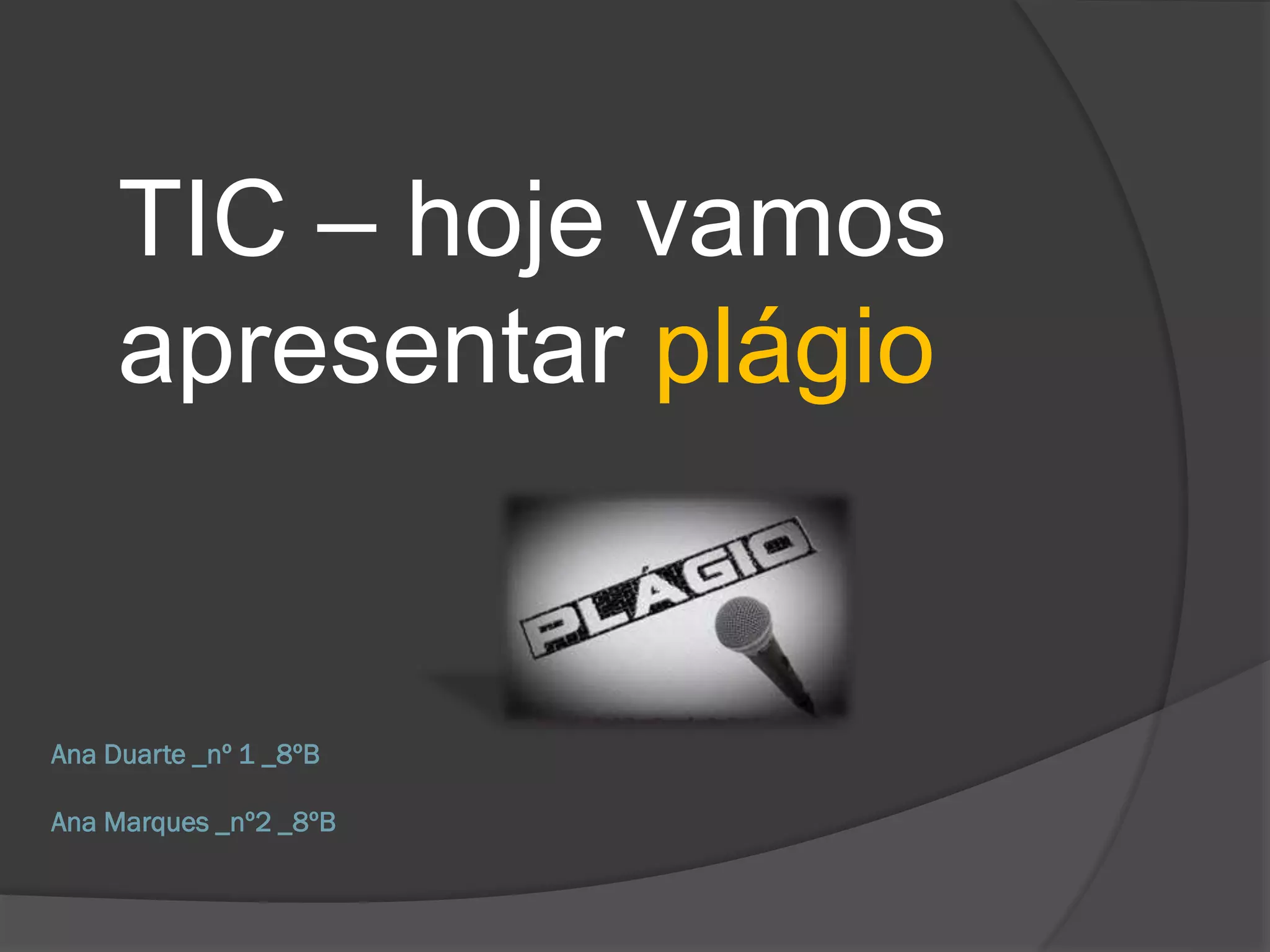 TIC – hoje vamos apresentar plágio

PLÁGIO

Ana Duarte _nº 1 _8ºB

Ana Marques _nº2 _8ºB